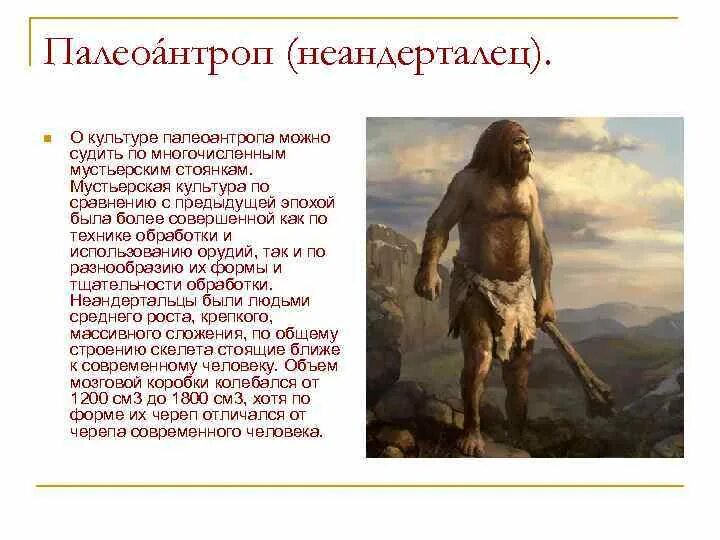 Палеоа́нтроп (неандерталец).

О культуре палеоантропа можно судить по многочисленным мустьерским стоянкам. Мустьерская культура по сравнению с предыдущей эпохой была более совершенной как по технике обработки и использованию орудий, так и по разнообразию их формы и тщательности обработки. Неандертальцы были людьми среднего роста, крепкого, массивного сложения, по общему строению скелета стоящие ближе к современному человеку. Объем мозговой коробки колебался от 1200 см3 до 1800 см3, хотя по форме их череп отличался от черепа современного человека.